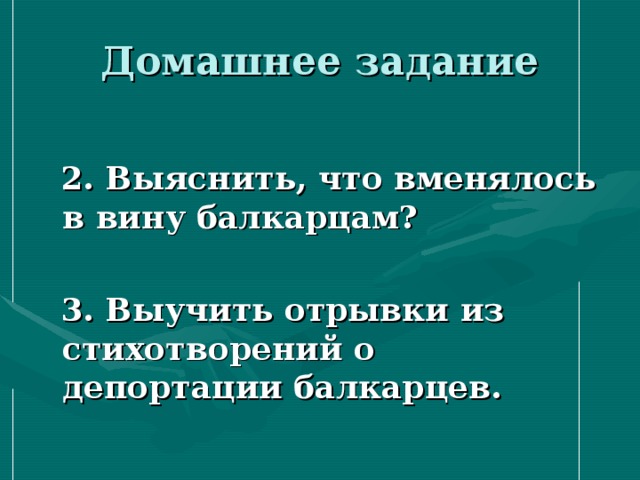 Домашнее задание

2. Выяснить, что вменялось в вину балкарцам?

3. Выучить отрывки из стихотворений о депортации балкарцев.